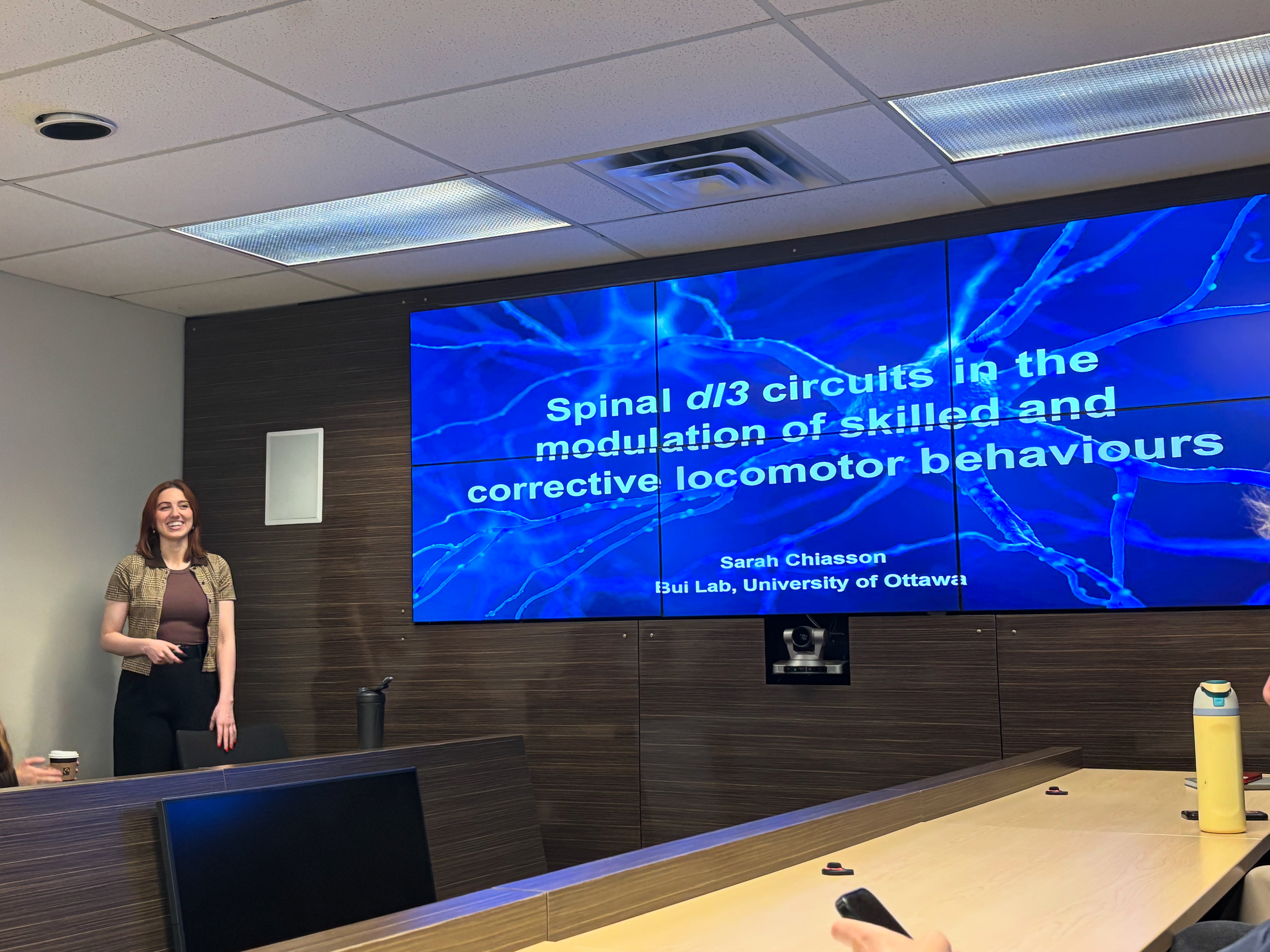 Spinal dI3 circuits in the modulation of skilled and corrective locomotor behaviours

Sarah Chiasson
Bui Lab, University of Ottawa